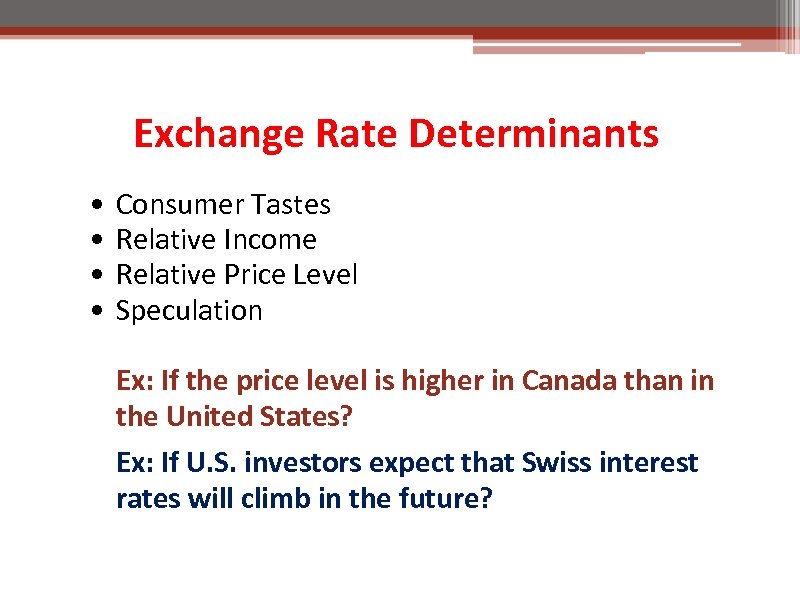 Exchange Rate Determinants

• Consumer Tastes
• Relative Income
• Relative Price Level
• Speculation

Ex: If the price level is higher in Canada than in the United States?

Ex: If U.S. investors expect that Swiss interest rates will climb in the future?